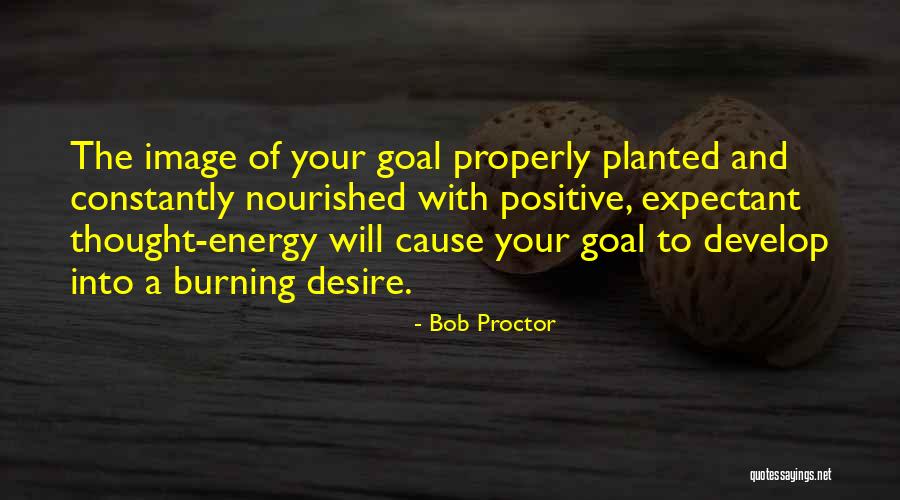 The image of your goal properly planted and constantly nourished with positive, expectant thought-energy will cause your goal to develop into a burning desire.

- Bob Proctor

quotessayings.net